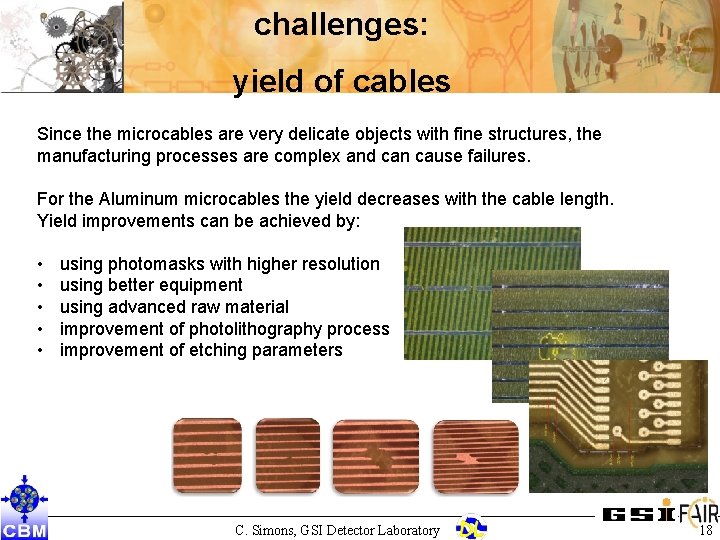 challenges:
yield of cables

Since the microcables are very delicate objects with fine structures, the manufacturing processes are complex and can cause failures.

For the Aluminum microcables the yield decreases with the cable length. Yield improvements can be achieved by:

• using photomasks with higher resolution
• using better equipment
• using advanced raw material
• improvement of photolithography process
• improvement of etching parameters

CBM

C. Simons, GSI Detector Laboratory

GSI FAIR

18